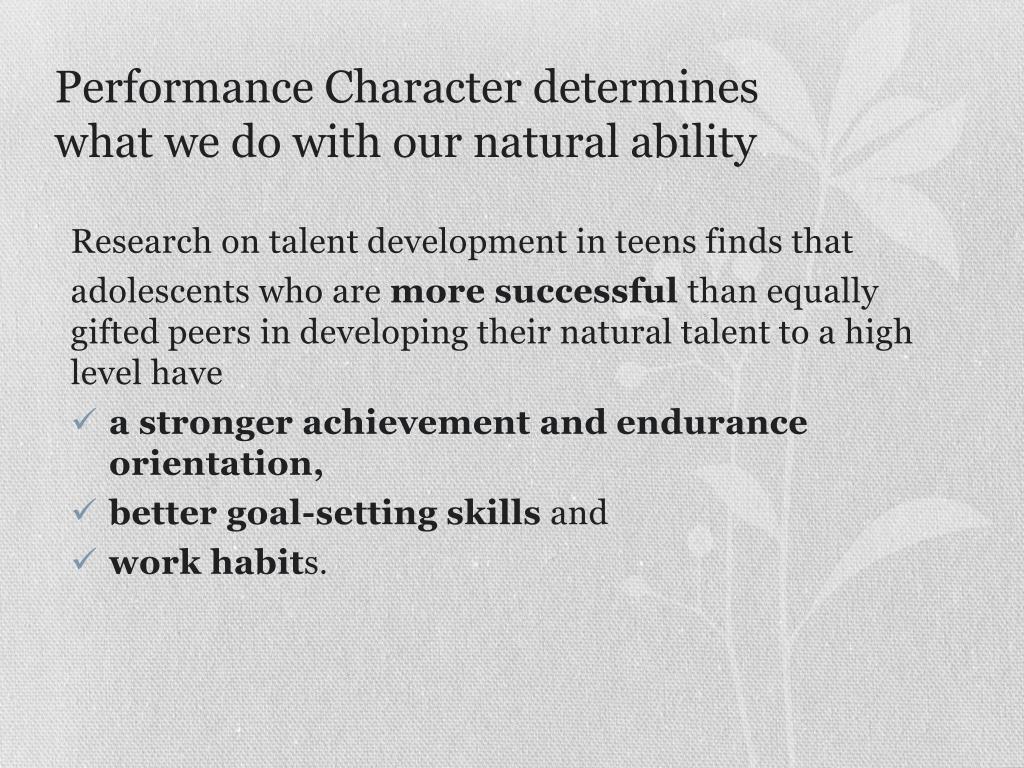 Performance Character determines what we do with our natural ability

Research on talent development in teens finds that adolescents who are more successful than equally gifted peers in developing their natural talent to a high level have

✓ a stronger achievement and endurance orientation,
✓ better goal-setting skills and
✓ work habits.